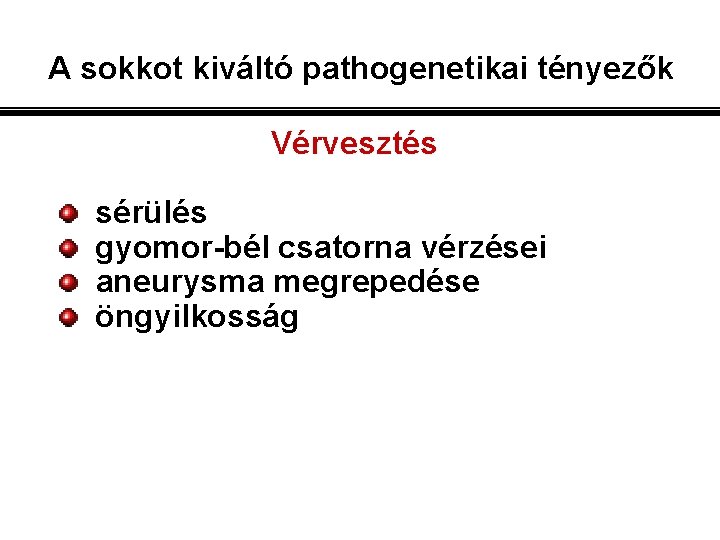 A sokkot kiváltó pathogenetikai tényezők

Vérvesztés

sérülés
gyomor-bél csatorna vérzései
aneurysma megrepedése
öngyilkosság